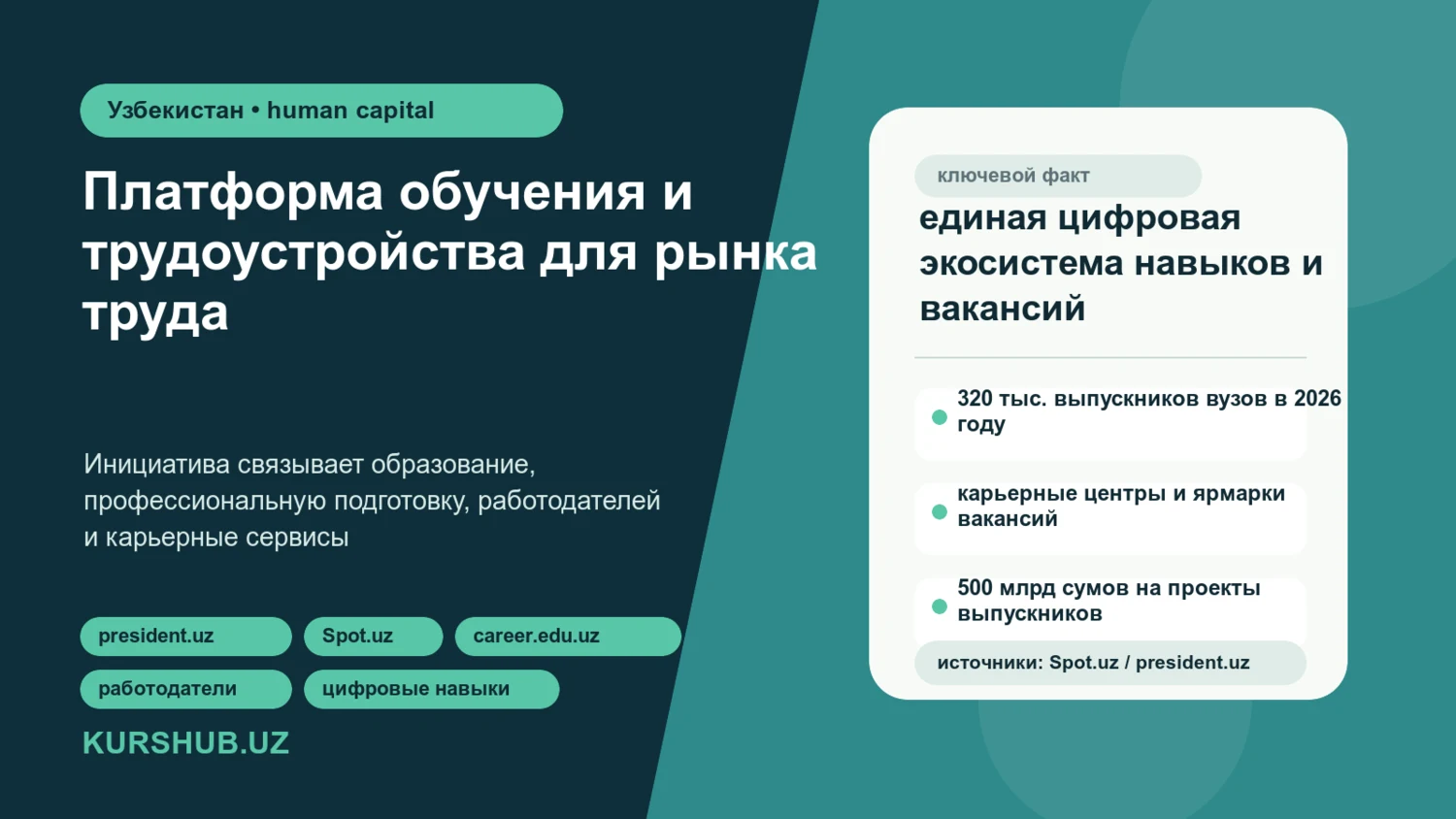 Узбекистан • human capital

Платформа обучения и трудоустройства для рынка труда

Инициатива связывает образование, профессиональную подготовку, работодателей и карьерные сервисы

president.uz

Spot.uz

career.edu.uz

работодатели

цифровые навыки

KURSHUB.UZ

ключевой факт

единая цифровая экосистема навыков и вакансий

320 тыс. выпускников вузов в 2026 году

карьерные центры и ярмарки вакансий

500 млрд сумов на проекты выпускников

источники: Spot.uz / president.uz